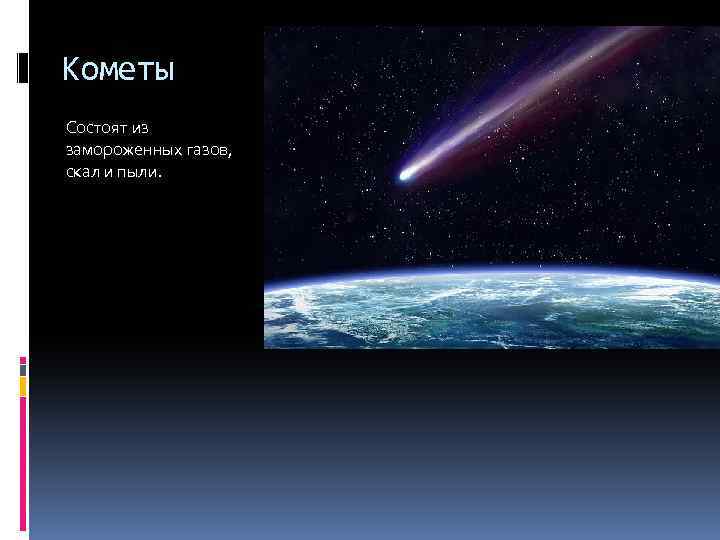 Кометы

Состоят из замороженных газов, скал и пыли.